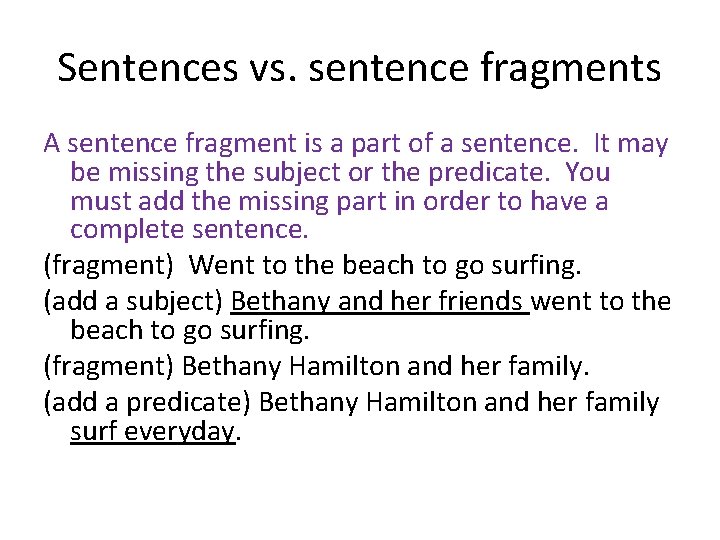 Sentences vs. sentence fragments

A sentence fragment is a part of a sentence. It may be missing the subject or the predicate. You must add the missing part in order to have a complete sentence.

(fragment) Went to the beach to go surfing.

(add a subject) Bethany and her friends went to the beach to go surfing.

(fragment) Bethany Hamilton and her family.

(add a predicate) Bethany Hamilton and her family surf everyday.